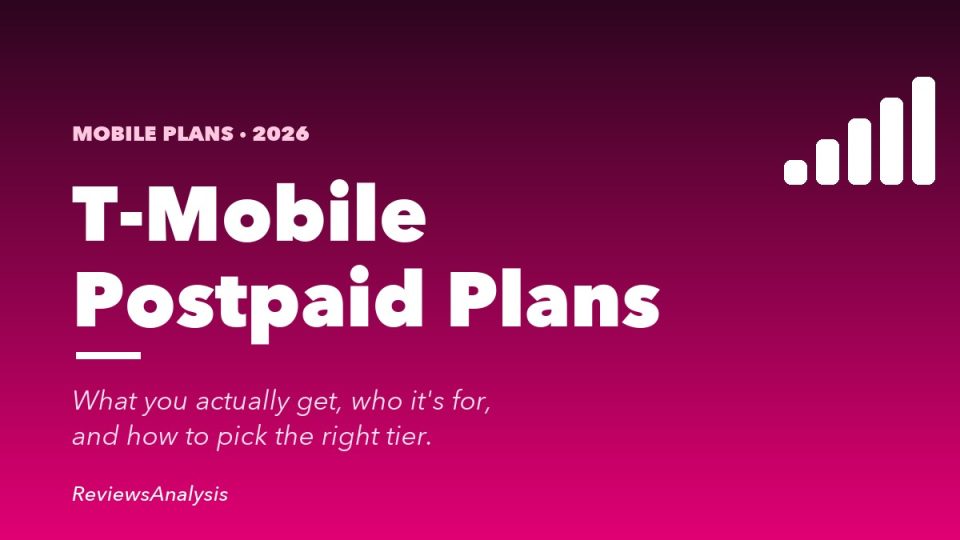 MOBILE PLANS • 2026

T-Mobile Postpaid Plans

What you actually get, who it's for, and how to pick the right tier.

ReviewsAnalysis